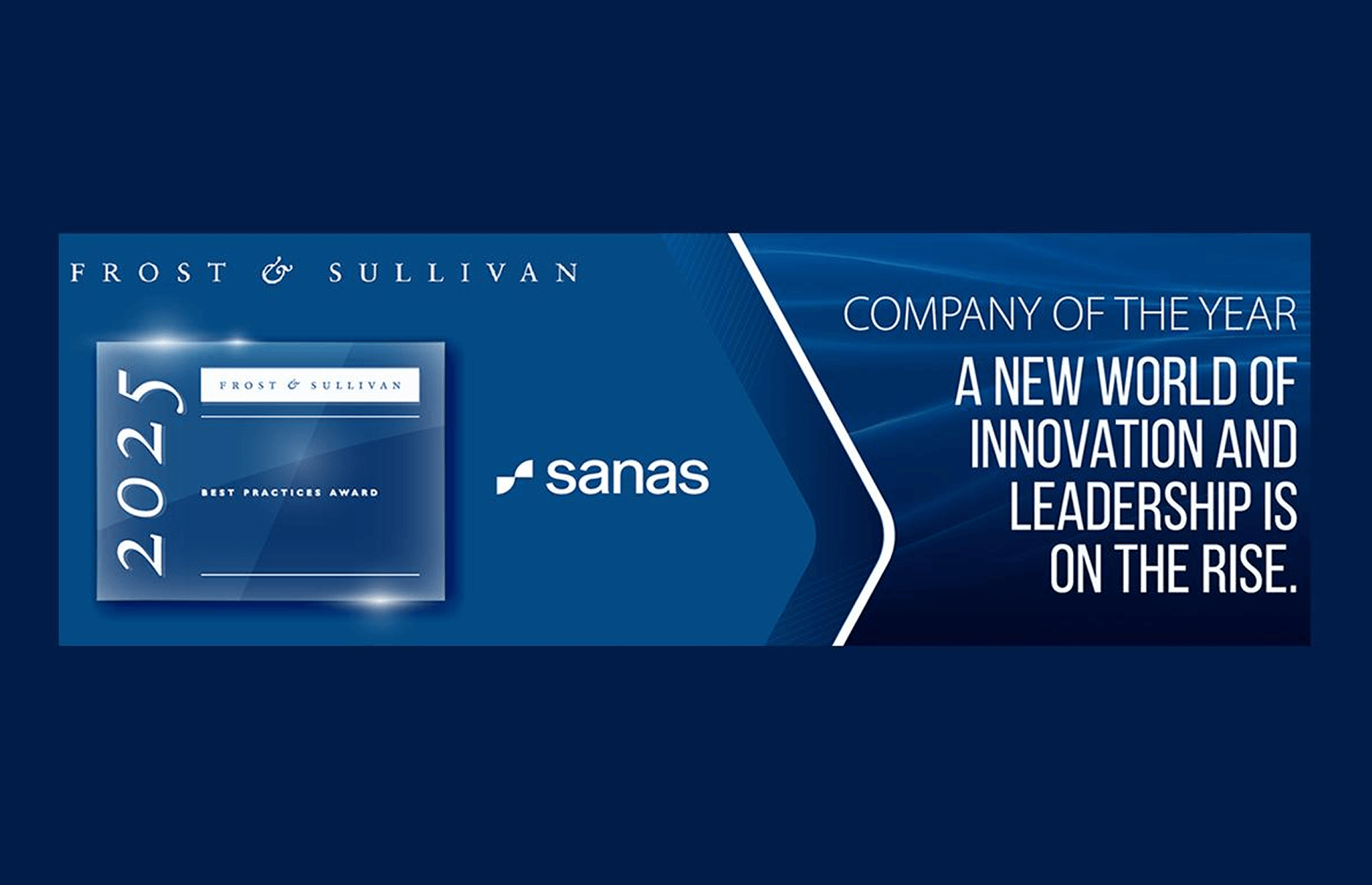 FROST & SULLIVAN

2025

FROST & SULLIVAN

BEST PRACTICES AWARD

sanas

COMPANY OF THE YEAR

A NEW WORLD OF INNOVATION AND LEADERSHIP IS ON THE RISE.